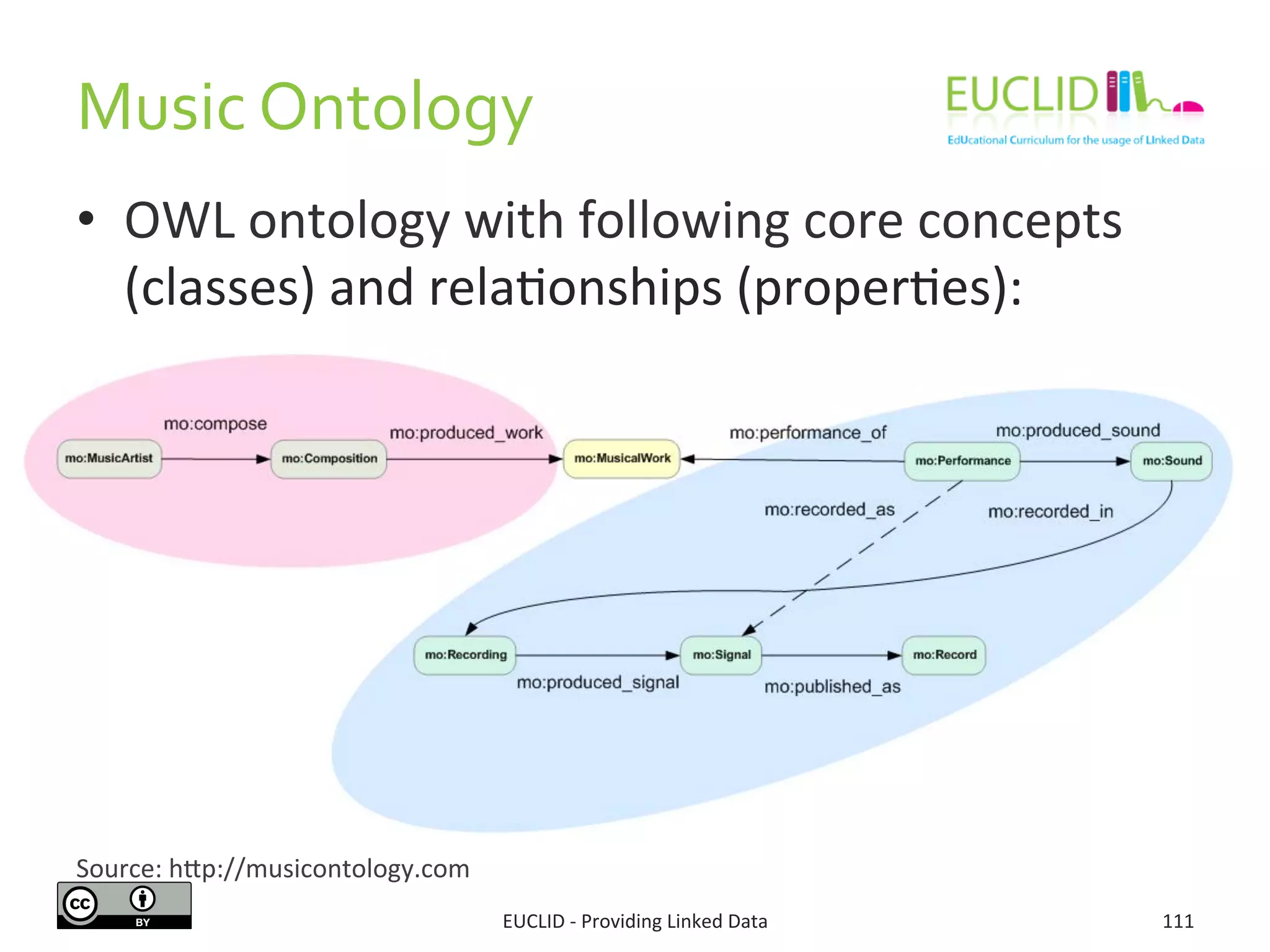 Music Ontology

EUCLID
EdUcational Curriculum for the usage of LInked Data

• OWL ontology with following core concepts (classes) and relationships (properties):

mo:compose
mo:produced_work
mo:performance_of
mo:produced_sound
mo:MusicArtist
mo:Composition
mo:MusicalWork
mo:Performance
mo:Sound
mo:recorded_as
mo:recorded_in
mo:Recording
mo:Signal
mo:Record
mo:produced_signal
mo:published_as

Source: http://musicontology.com

cc BY

EUCLID - Providing Linked Data

111